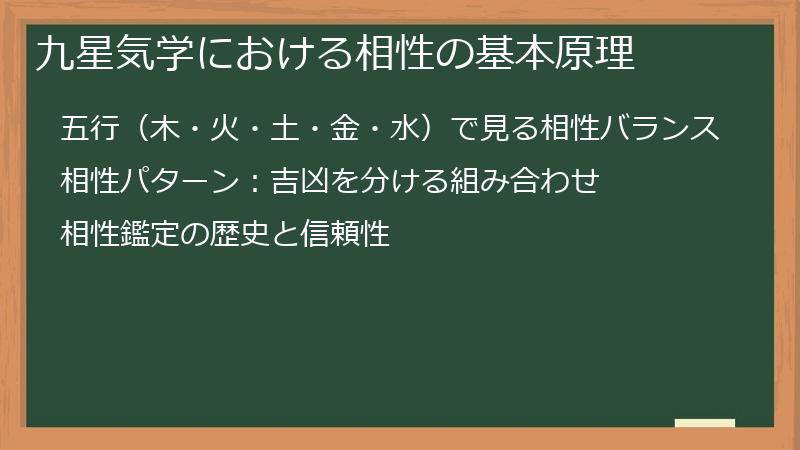 九星気学における相性の基本原理

五行（木・火・土・金・水）で見る相性バランス

相性パターン：吉凶を分ける組み合わせ

相性鑑定の歴史と信頼性